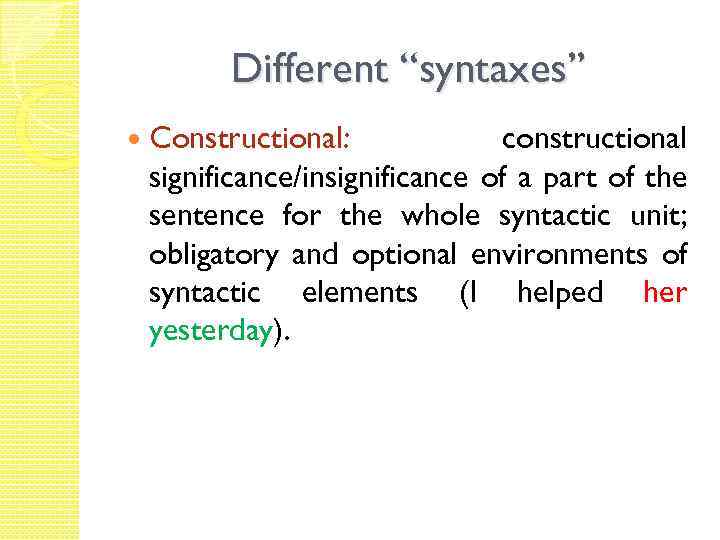 Different “syntaxes”

Constructional: constructional significance/insignificance of a part of the sentence for the whole syntactic unit; obligatory and optional environments of syntactic elements (I helped her yesterday).